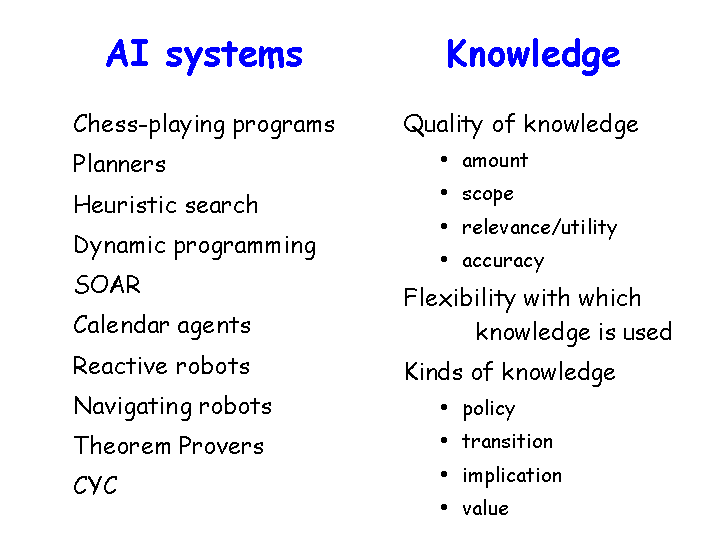 AI systems

Chess-playing programs
Planners
Heuristic search
Dynamic programming
SOAR
Calendar agents
Reactive robots
Navigating robots
Theorem Provers
CYC

Knowledge

Quality of knowledge
• amount
• scope
• relevance/utility
• accuracy
Flexibility with which knowledge is used
Kinds of knowledge
• policy
• transition
• implication
• value